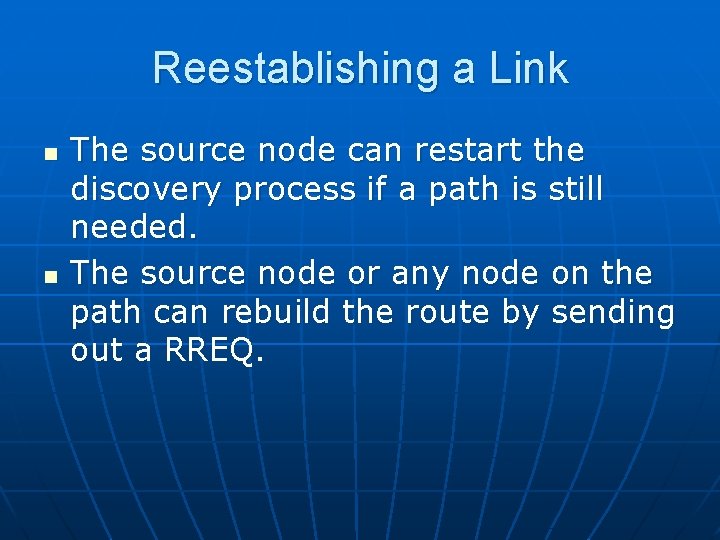 Reestablishing a Link

- The source node can restart the discovery process if a path is still needed.
- The source node or any node on the path can rebuild the route by sending out a RREQ.